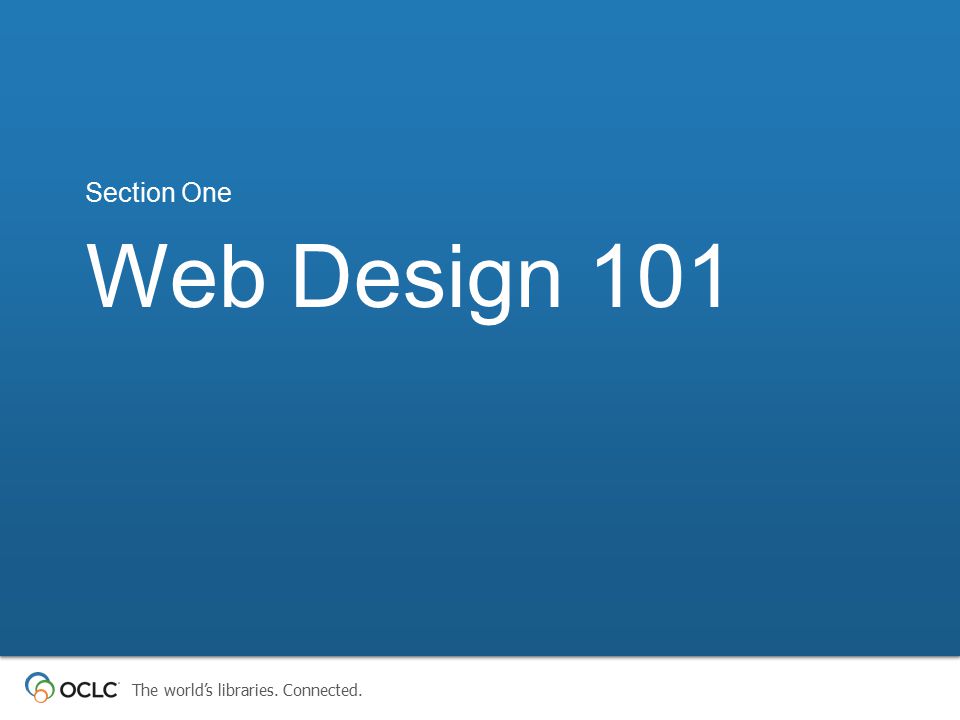 Section One

Web Design 101

OCLC The world's libraries. Connected.